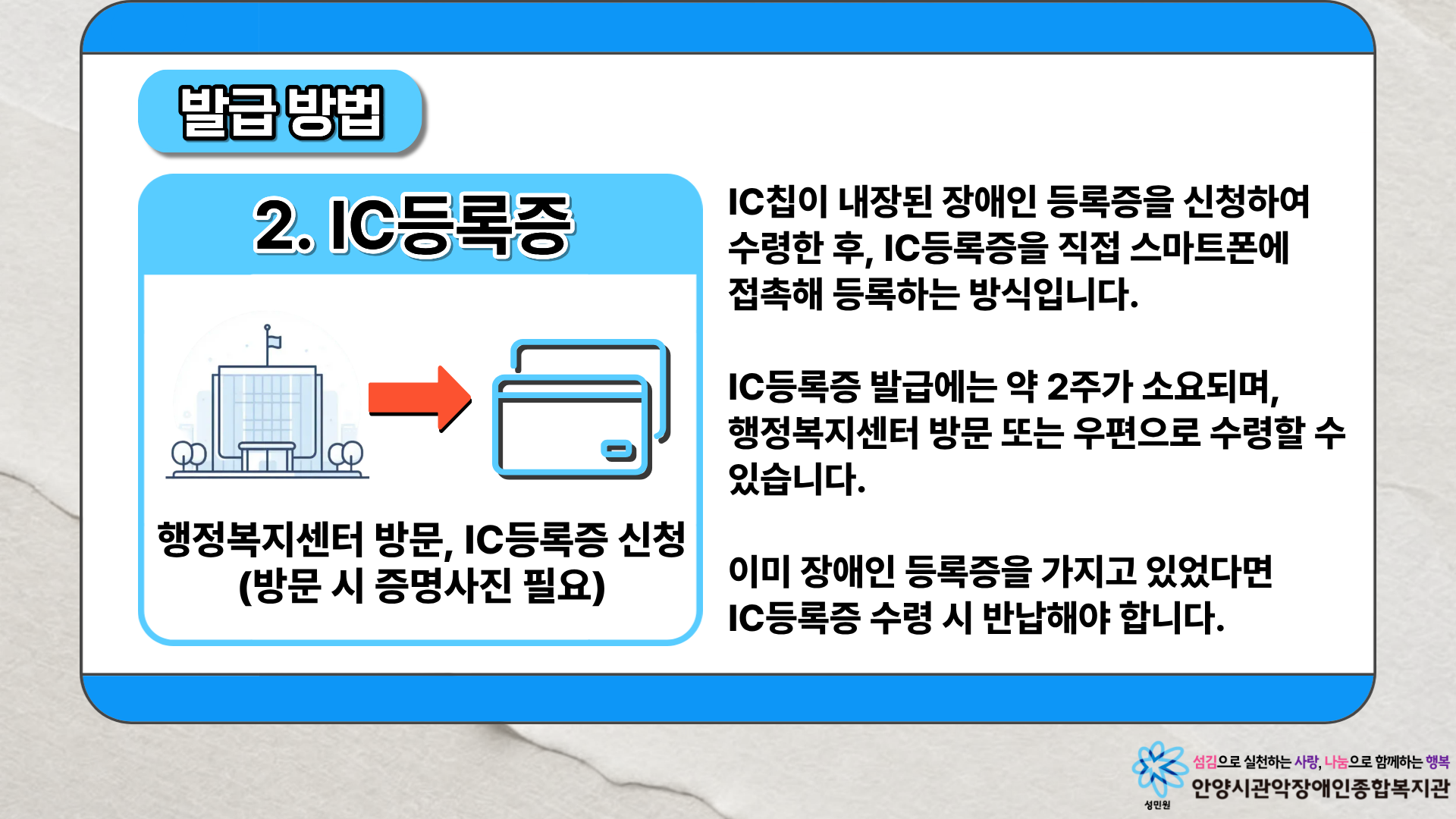 발급 방법

2. IC등록증

행정복지센터 방문, IC등록증 신청
(방문 시 증명사진 필요)

IC칩이 내장된 장애인 등록증을 신청하여 수령한 후, IC등록증을 직접 스마트폰에 접촉해 등록하는 방식입니다.

IC등록증 발급에는 약 2주가 소요되며, 행정복지센터 방문 또는 우편으로 수령할 수 있습니다.

이미 장애인 등록증을 가지고 있었다면 IC등록증 수령 시 반납해야 합니다.

섬김으로 실천하는 사랑, 나눔으로 함께하는 행복
안양시관악장애인종합복지관
성민원